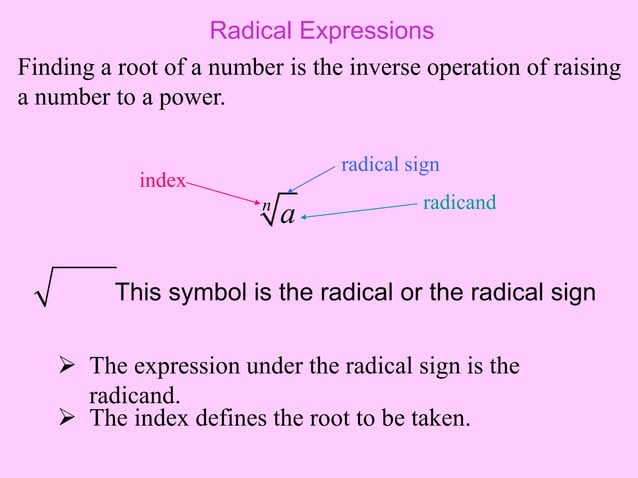 Radical Expressions

Finding a root of a number is the inverse operation of raising a number to a power.

index

radical sign

radicand

$\sqrt[n]{a}$

$\sqrt{\quad}$ This symbol is the radical or the radical sign

➢ The expression under the radical sign is the radicand.

➢ The index defines the root to be taken.